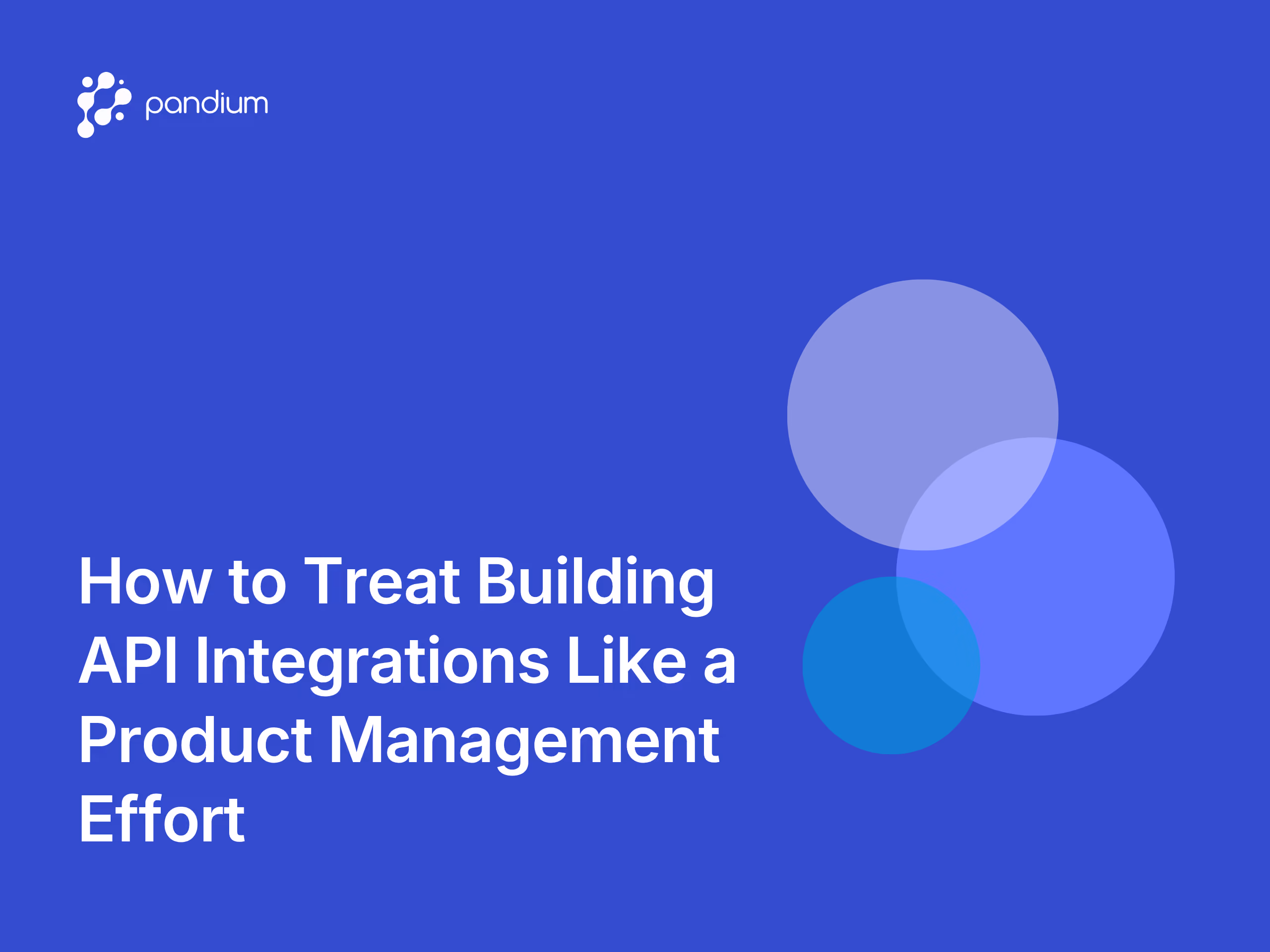 pandium

How to Treat Building API Integrations Like a Product Management Effort